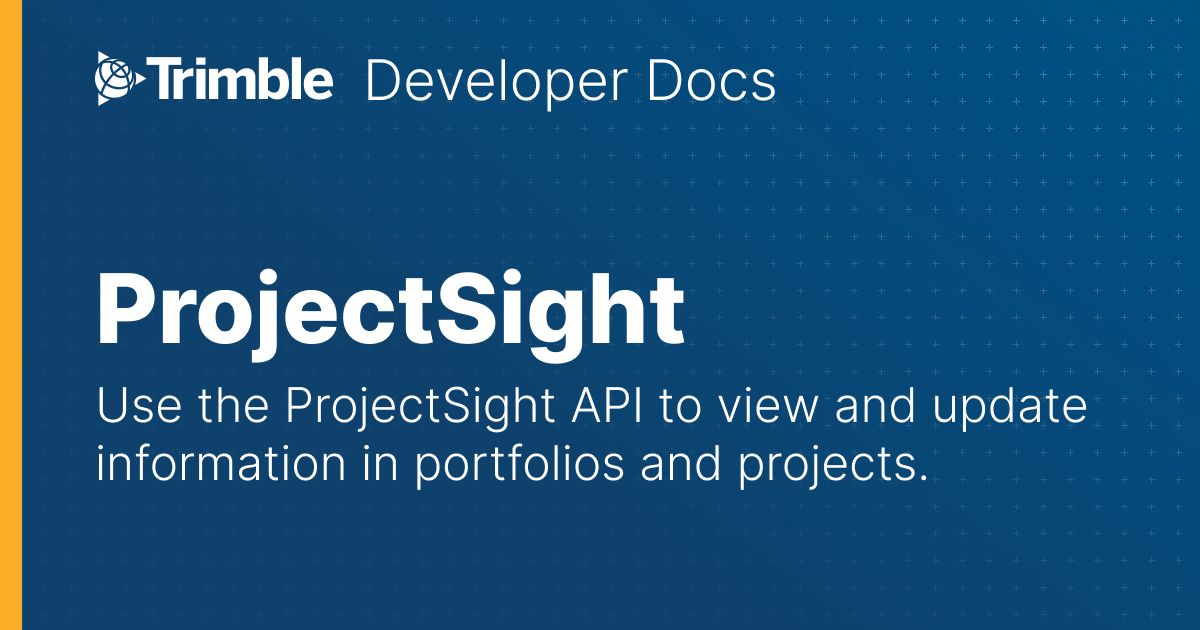 Trimble Developer Docs

ProjectSight

Use the ProjectSight API to view and update information in portfolios and projects.